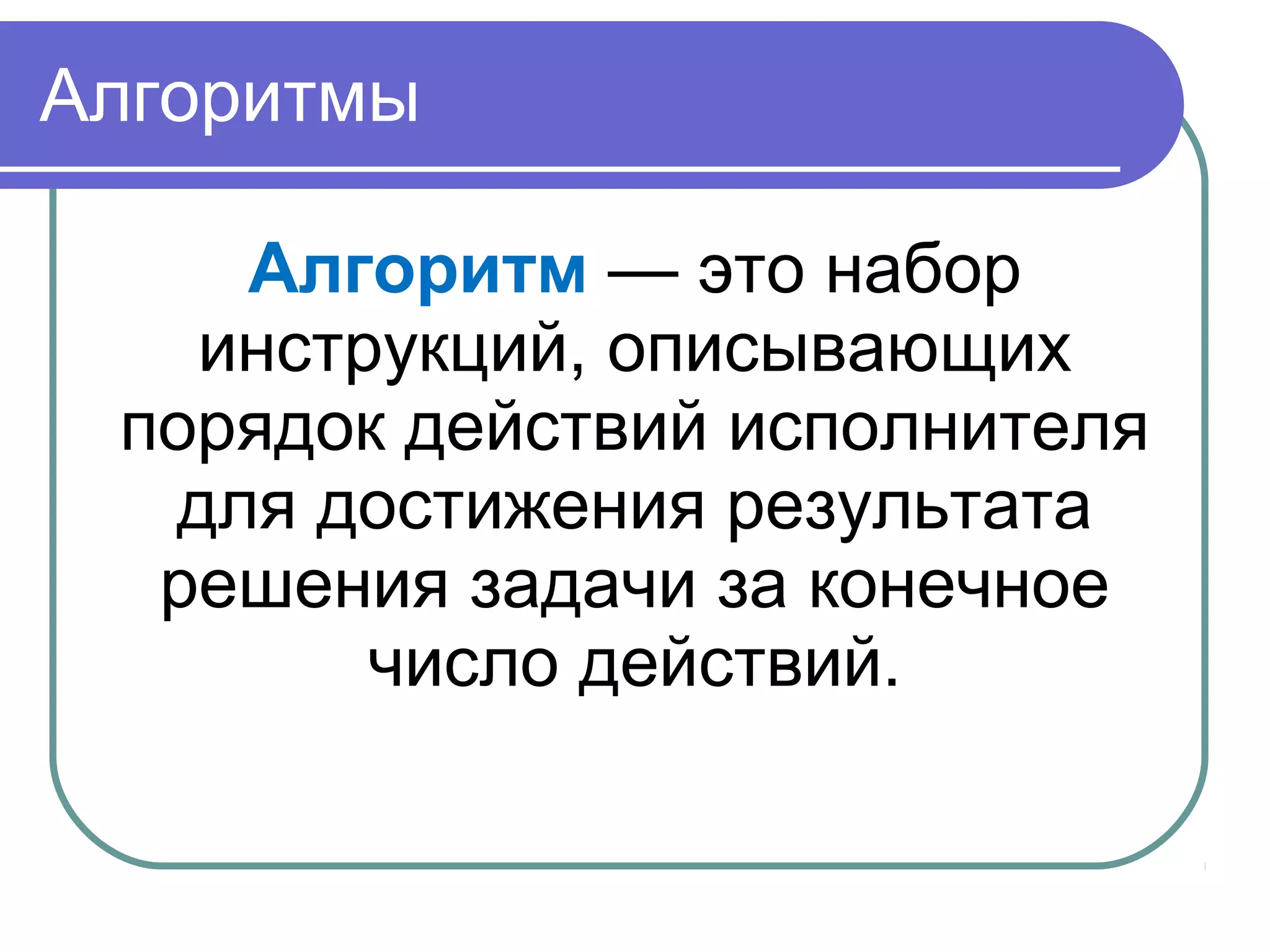 Алгоритмы

Алгоритм — это набор инструкций, описывающих порядок действий исполнителя для достижения результата решения задачи за конечное число действий.